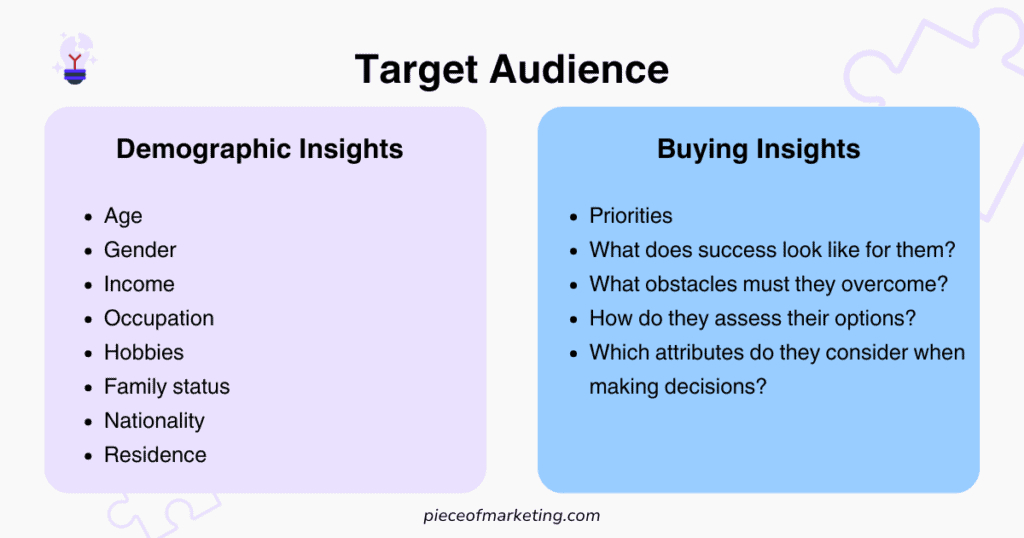 Target Audience

Demographic Insights

- Age
- Gender
- Income
- Occupation
- Hobbies
- Family status
- Nationality
- Residence

Buying Insights

- Priorities
- What does success look like for them?
- What obstacles must they overcome?
- How do they assess their options?
- Which attributes do they consider when making decisions?

pieceofmarketing.com